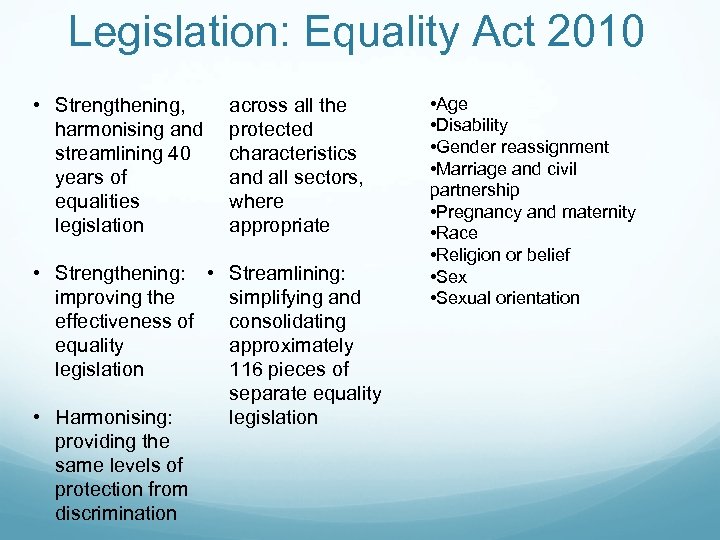 Legislation: Equality Act 2010

• Strengthening, harmonising and streamlining 40 years of equalities legislation

• Strengthening: improving the effectiveness of equality legislation

• Harmonising: providing the same levels of protection from discrimination across all the protected characteristics and all sectors, where appropriate

• Streamlining: simplifying and consolidating approximately 116 pieces of separate equality legislation

•Age
•Disability
•Gender reassignment
•Marriage and civil partnership
•Pregnancy and maternity
•Race
•Religion or belief
•Sex
•Sexual orientation